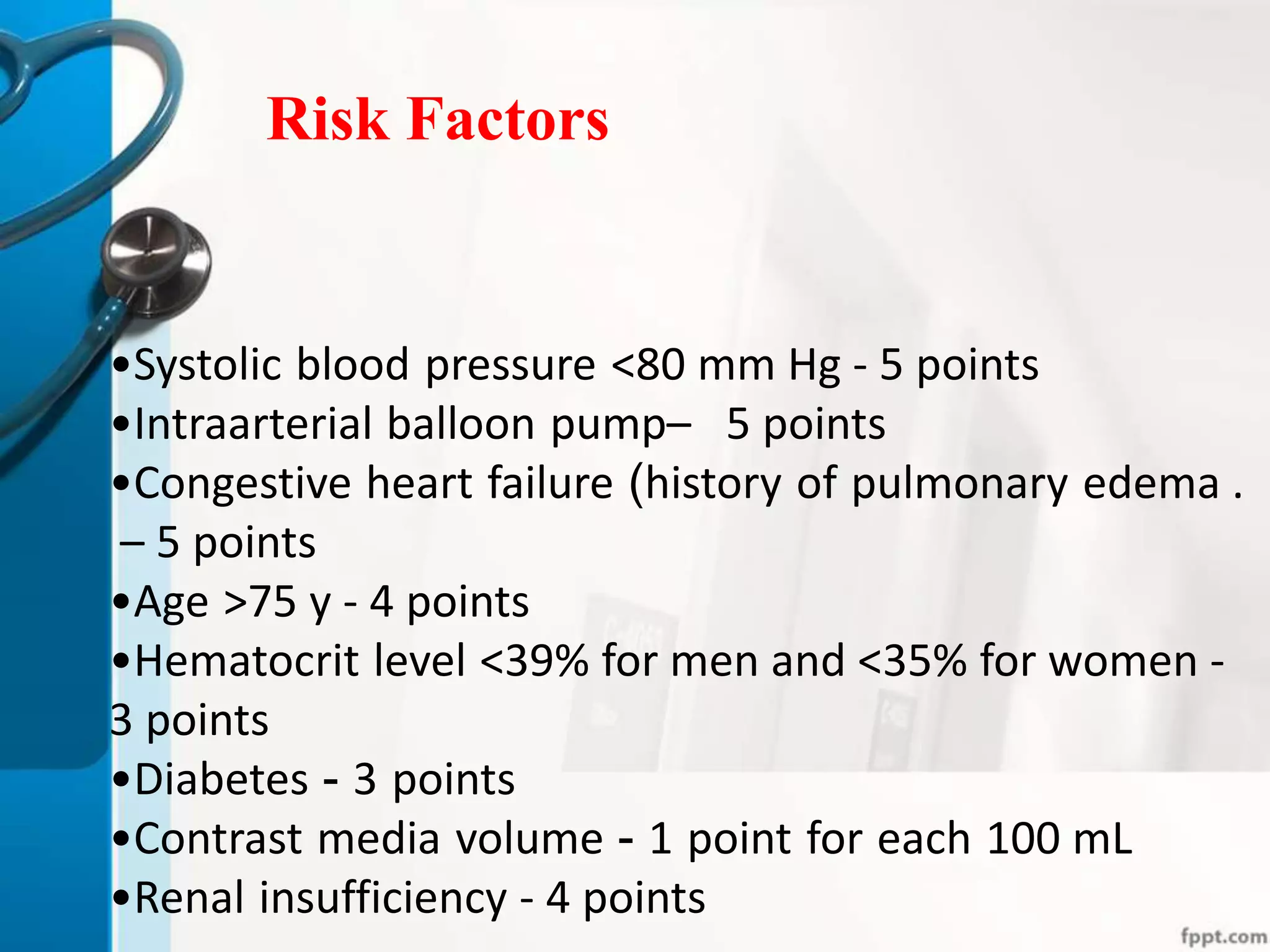 Risk Factors

•Systolic blood pressure <80 mm Hg - 5 points
•Intraarterial balloon pump– 5 points
•Congestive heart failure (history of pulmonary edema . – 5 points
•Age >75 y - 4 points
•Hematocrit level <39% for men and <35% for women - 3 points
•Diabetes - 3 points
•Contrast media volume - 1 point for each 100 mL
•Renal insufficiency - 4 points

fppt.com